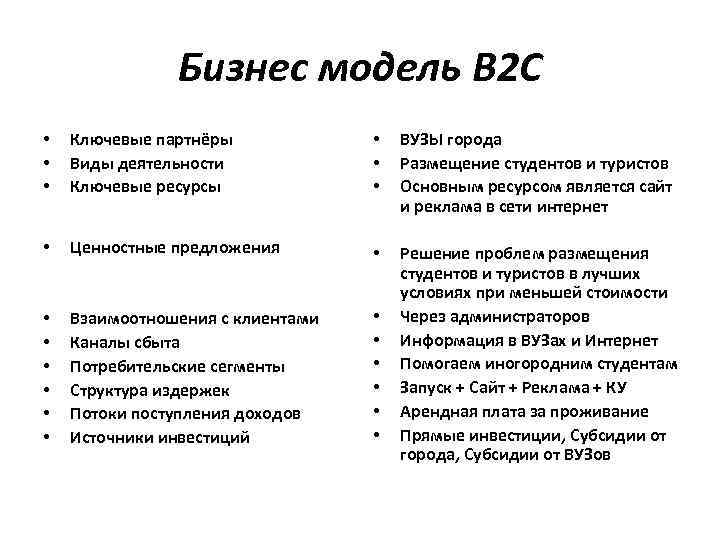 Бизнес модель B2C

• Ключевые партнёры
• Виды деятельности
• Ключевые ресурсы

• Ценностные предложения

• Взаимоотношения с клиентами
• Каналы сбыта
• Потребительские сегменты
• Структура издержек
• Потоки поступления доходов
• Источники инвестиций

• ВУЗы города
• Размещение студентов и туристов
• Основным ресурсом является сайт и реклама в сети интернет

• Решение проблем размещения студентов и туристов в лучших условиях при меньшей стоимости
• Через администраторов
• Информация в ВУЗах и Интернет
• Помогаем иногородним студентам
• Запуск + Сайт + Реклама + КУ
• Арендная плата за проживание
• Прямые инвестиции, Субсидии от города, Субсидии от ВУЗов